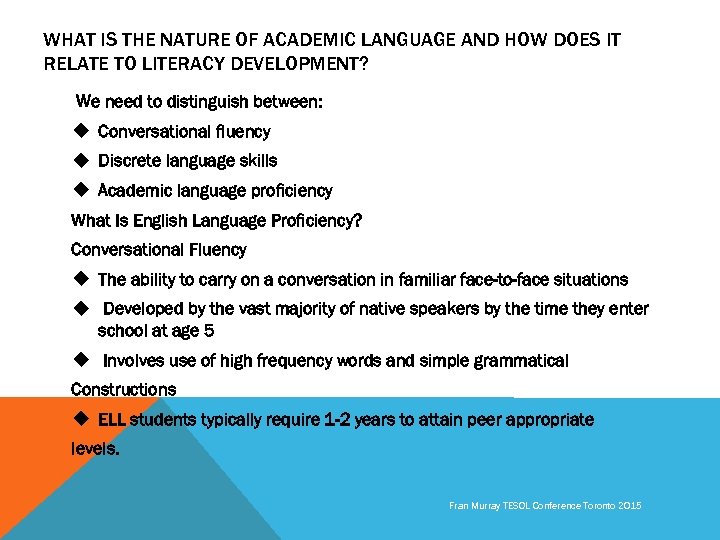 WHAT IS THE NATURE OF ACADEMIC LANGUAGE AND HOW DOES IT RELATE TO LITERACY DEVELOPMENT?

We need to distinguish between:

◆ Conversational fluency

◆ Discrete language skills

◆ Academic language proficiency

What Is English Language Proficiency?

Conversational Fluency

◆ The ability to carry on a conversation in familiar face-to-face situations

◆ Developed by the vast majority of native speakers by the time they enter school at age 5

◆ Involves use of high frequency words and simple grammatical

Constructions

◆ ELL students typically require 1-2 years to attain peer appropriate levels.

Fran Murray TESOL Conference Toronto 2015